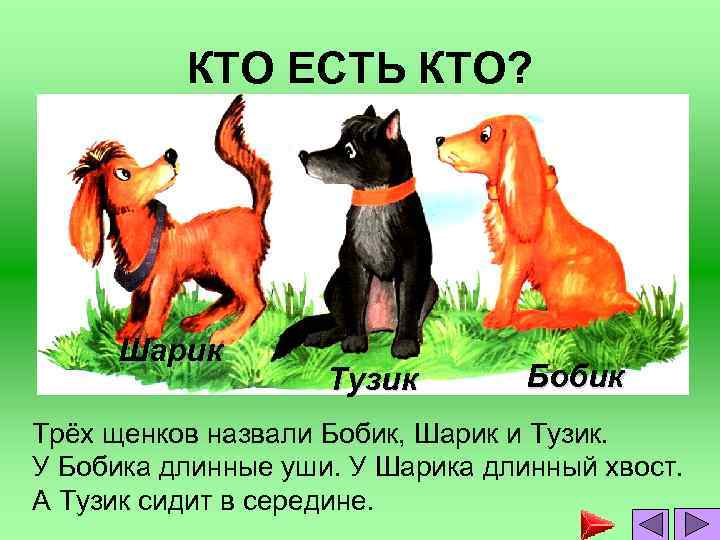 КТО ЕСТЬ КТО?

Шарик

Тузик

Бобик

Трёх щенков назвали Бобик, Шарик и Тузик. У Бобика длинные уши. У Шарика длинный хвост. А Тузик сидит в середине.